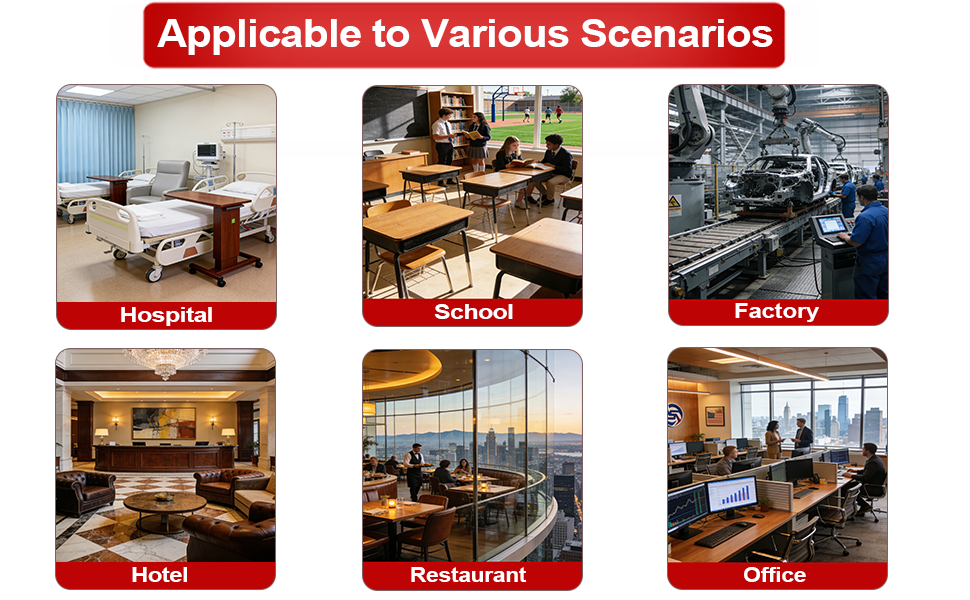 Applicable to Various Scenarios

Hospital

School

Factory

Hotel

Restaurant

Office